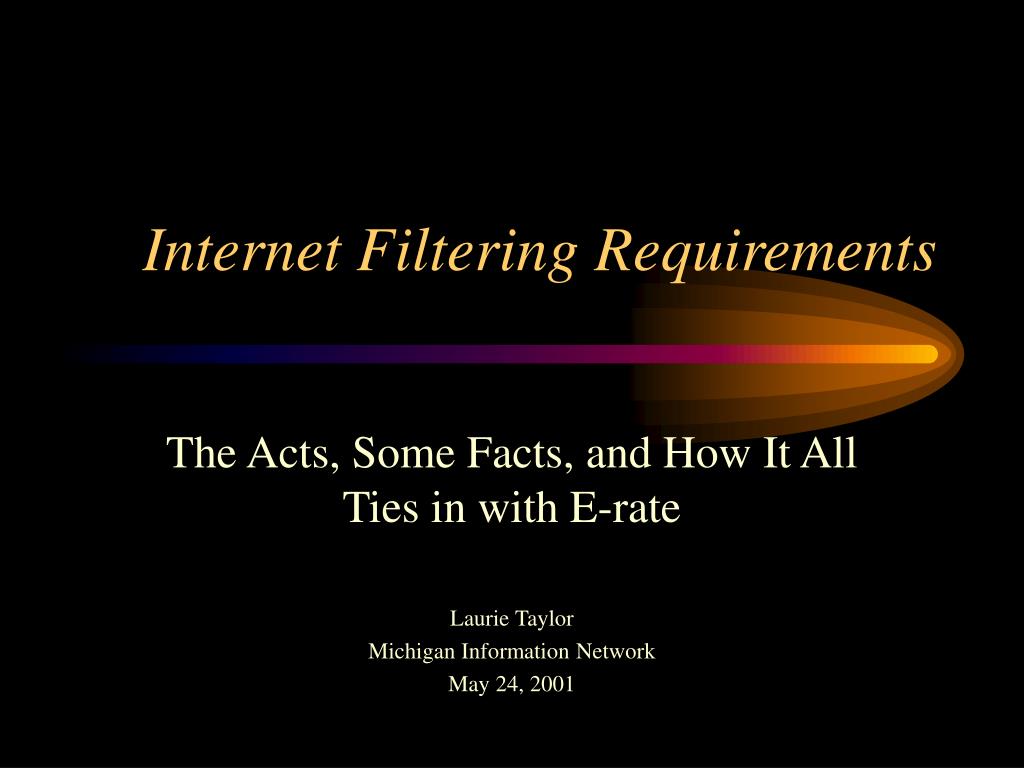 Internet Filtering Requirements

The Acts, Some Facts, and How It All Ties in with E-rate

Laurie Taylor
Michigan Information Network
May 24, 2001